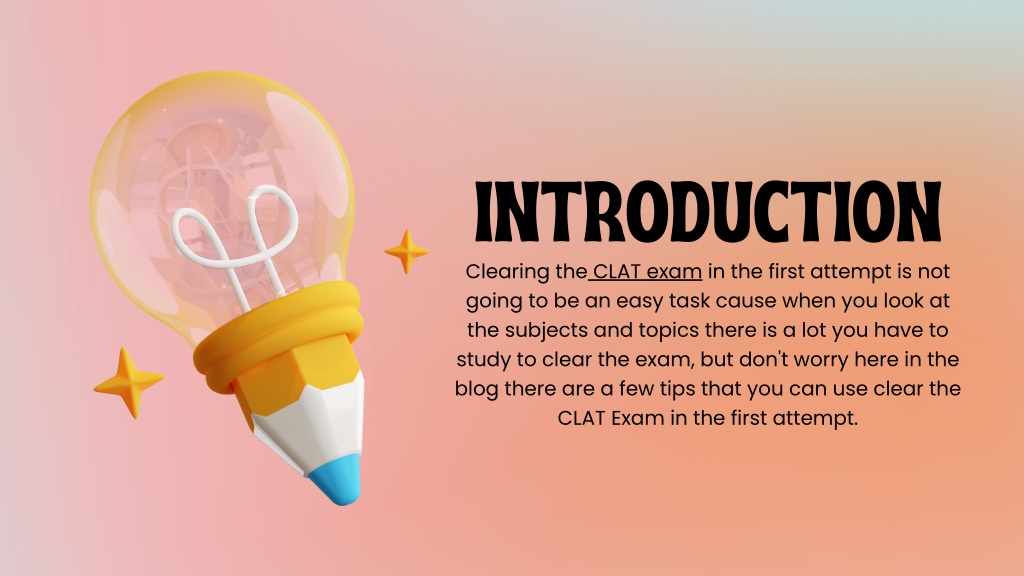 INTRODUCTION

Clearing the CLAT exam in the first attempt is not going to be an easy task cause when you look at the subjects and topics there is a lot you have to study to clear the exam, but don't worry here in the blog there are a few tips that you can use clear the CLAT Exam in the first attempt.